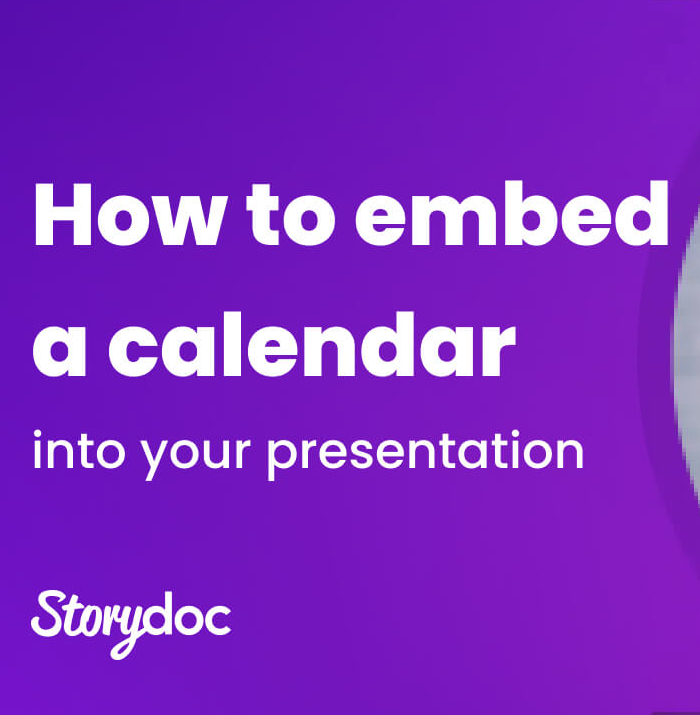 How to embed a calendar

into your presentation

Storydoc